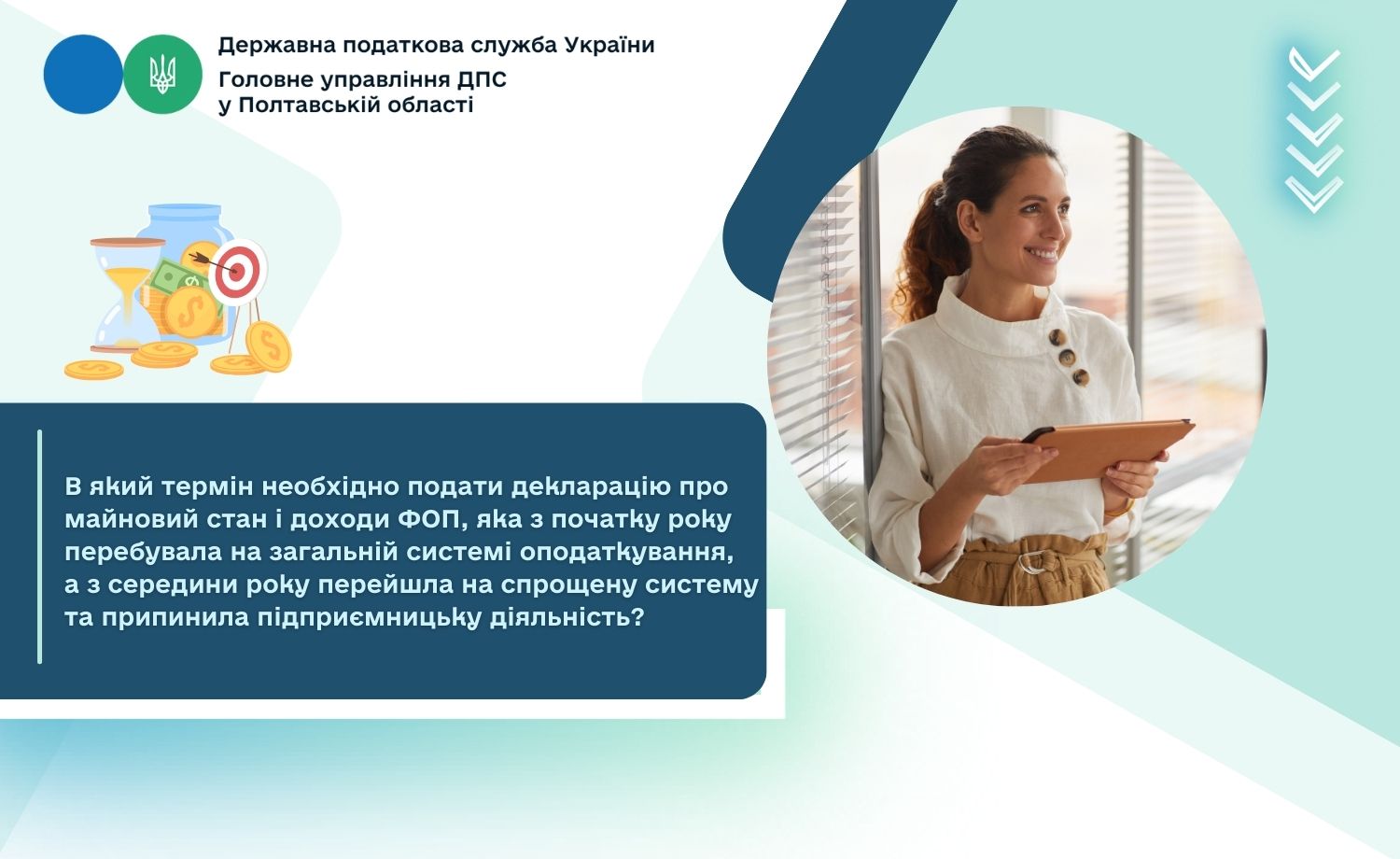 Державна податкова служба України
Головне управління ДПС у Полтавській області

В який термін необхідно подати декларацію про майновий стан і доходи ФОП, яка з початку року перебувала на загальній системі оподаткування, а з середини року перейшла на спрощену систему та припинила підприємницьку діяльність?